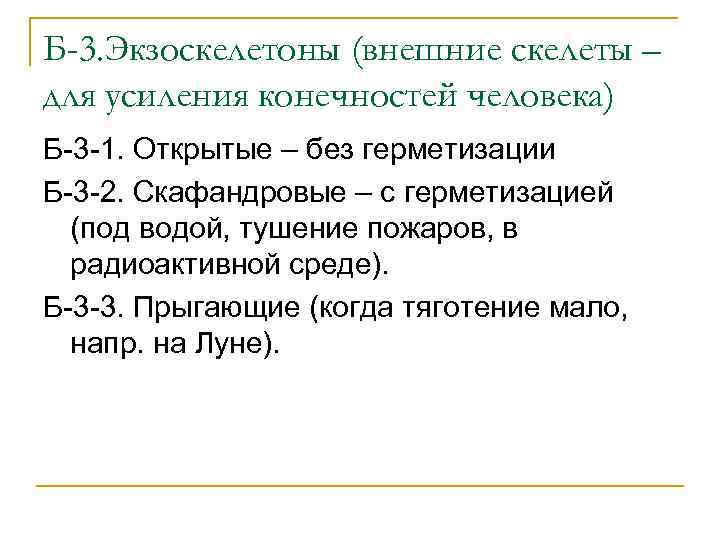 Б-3.Экзоскелетоны (внешние скелеты – для усиления конечностей человека)

Б-3-1. Открытые – без герметизации

Б-3-2. Скафандровые – с герметизацией (под водой, тушение пожаров, в радиоактивной среде).

Б-3-3. Прыгающие (когда тяготение мало, напр. на Луне).